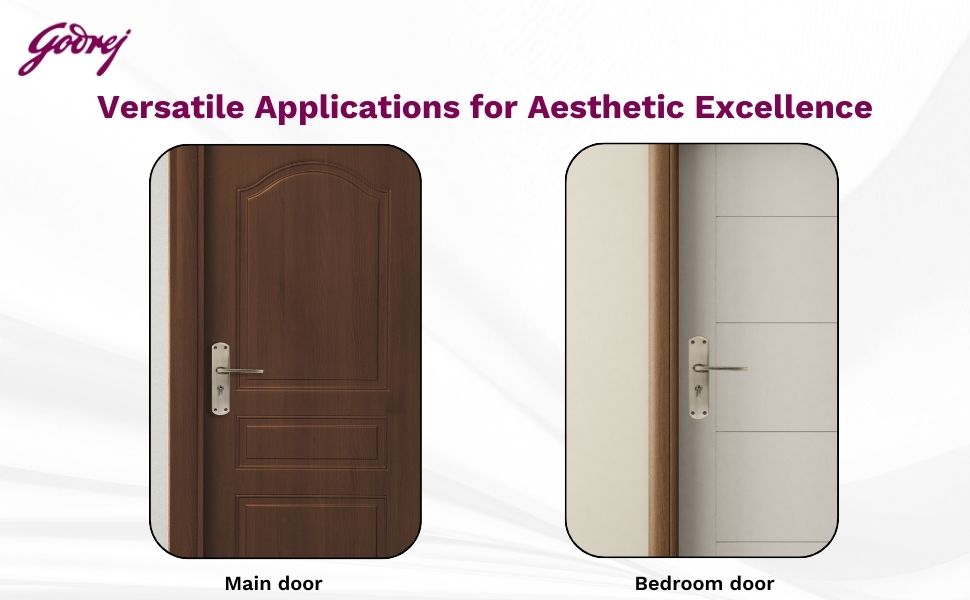 Godrej

Versatile Applications for Aesthetic Excellence

Main door

Bedroom door